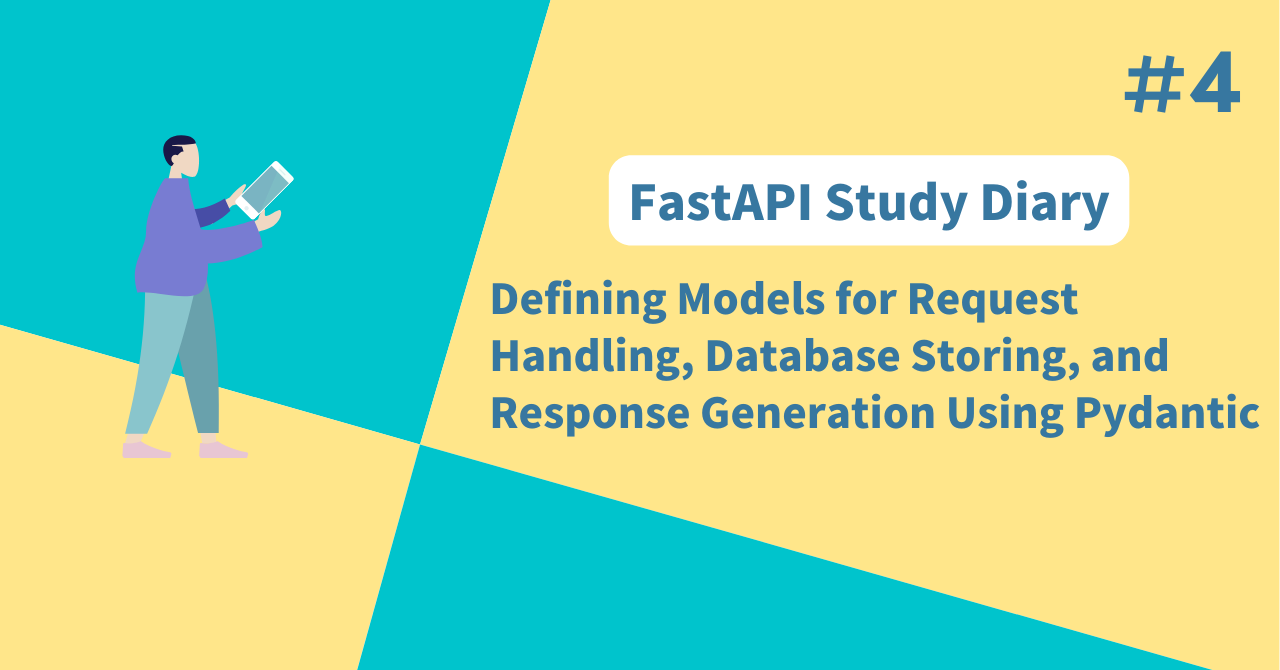 #4

FastAPI Study Diary

Defining Models for Request Handling, Database Storing, and Response Generation Using Pydantic